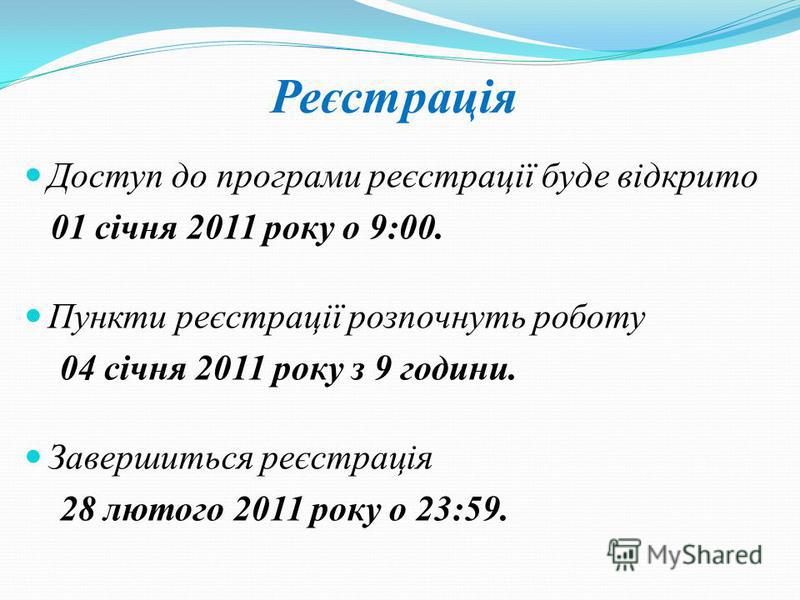 Реєстрація

Доступ до програми реєстрації буде відкрито 01 січня 2011 року о 9:00.

Пункти реєстрації розпочнуть роботу 04 січня 2011 року з 9 години.

Завершиться реєстрація 28 лютого 2011 року о 23:59.

MyShared